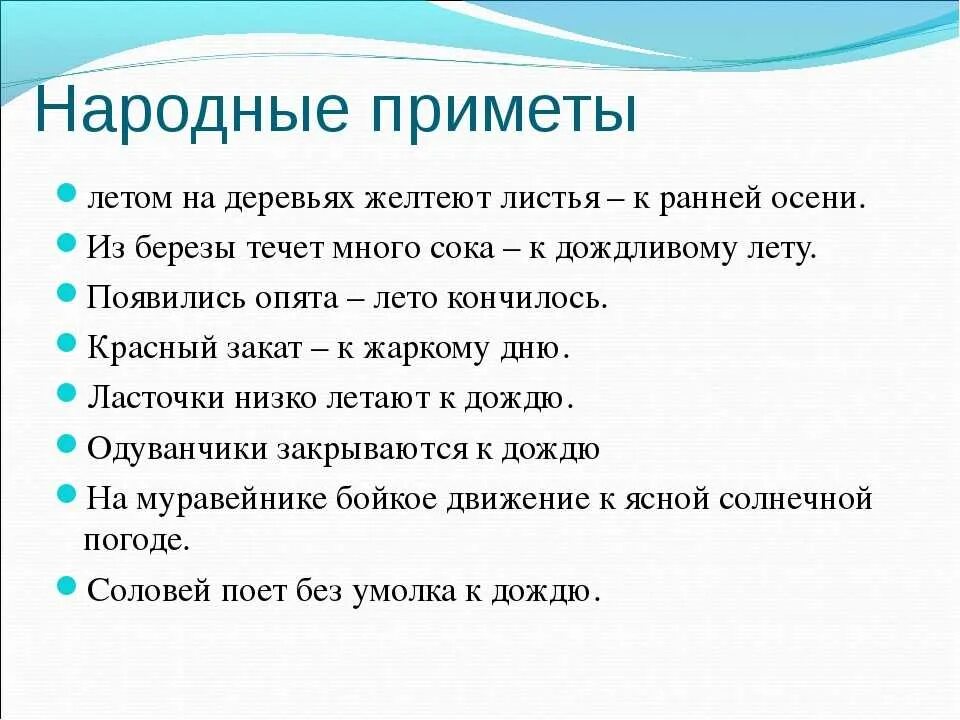 Народные приметы

летом на деревьях желтеют листья – к ранней осени.

Из березы течет много сока – к дождливому лету.

Появились опята – лето кончилось.

Красный закат – к жаркому дню.

Ласточки низко летают к дождю.

Одуванчики закрываются к дождю

На муравейнике бойкое движение к ясной солнечной погоде.

Соловей поет без умолка к дождю.